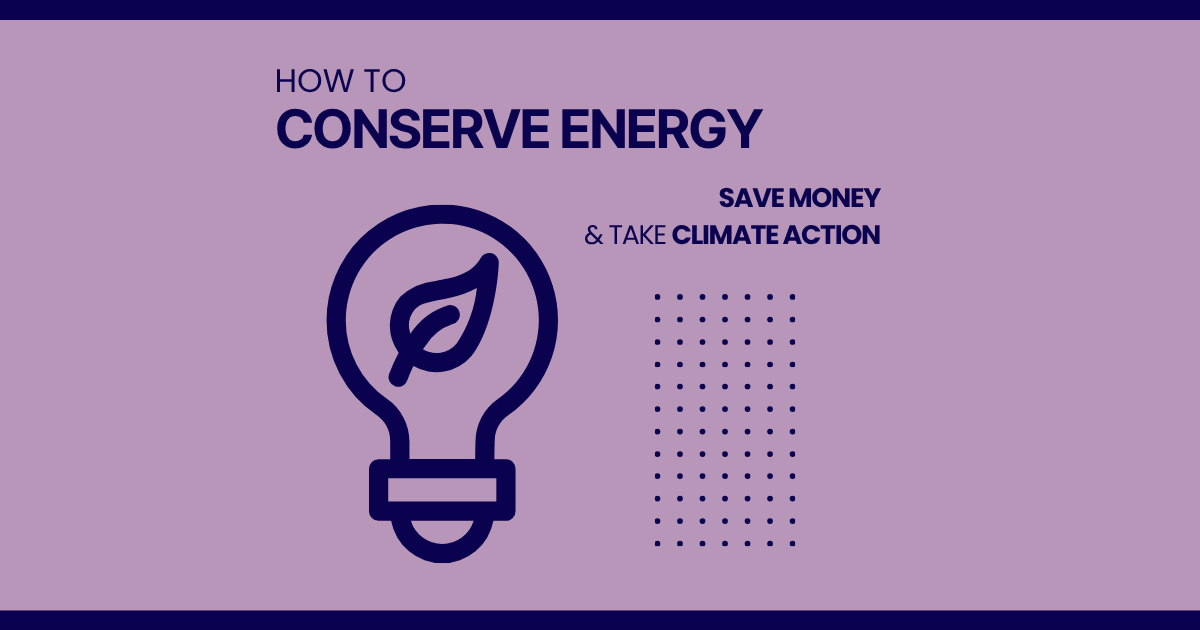 HOW TO
CONSERVE ENERGY

SAVE MONEY
& TAKE CLIMATE ACTION